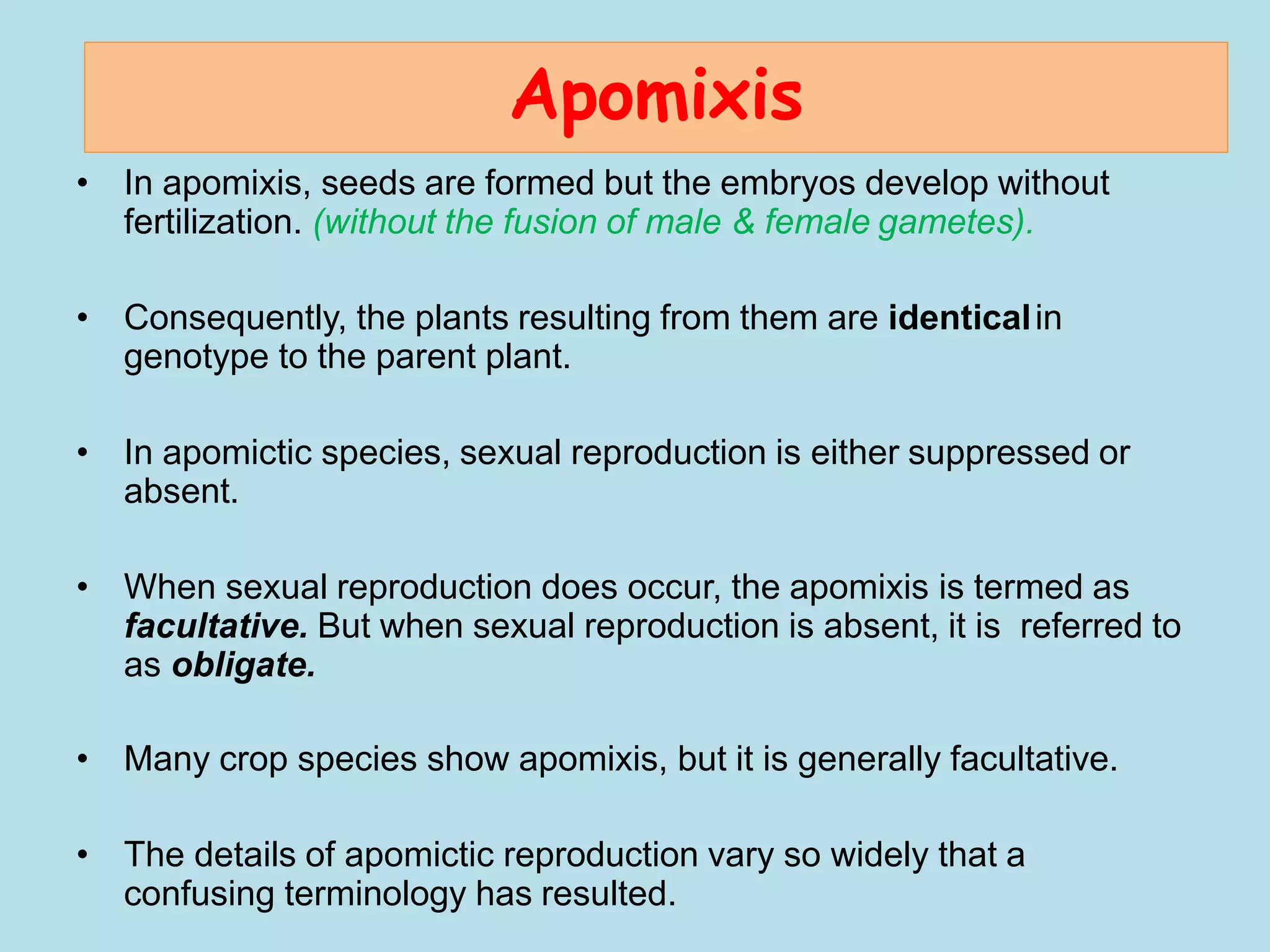 Apomixis

• In apomixis, seeds are formed but the embryos develop without fertilization. (without the fusion of male & female gametes).

• Consequently, the plants resulting from them are identical in genotype to the parent plant.

• In apomictic species, sexual reproduction is either suppressed or absent.

• When sexual reproduction does occur, the apomixis is termed as facultative. But when sexual reproduction is absent, it is referred to as obligate.

• Many crop species show apomixis, but it is generally facultative.

• The details of apomictic reproduction vary so widely that a confusing terminology has resulted.